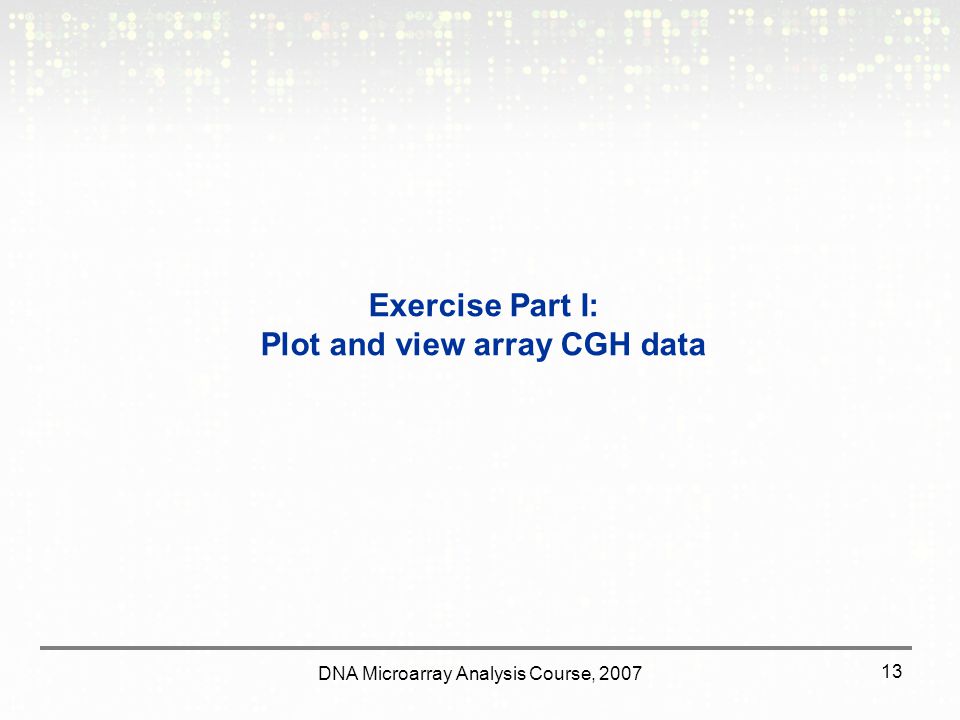 Exercise Part I:
Plot and view array CGH data

DNA Microarray Analysis Course, 2007

13